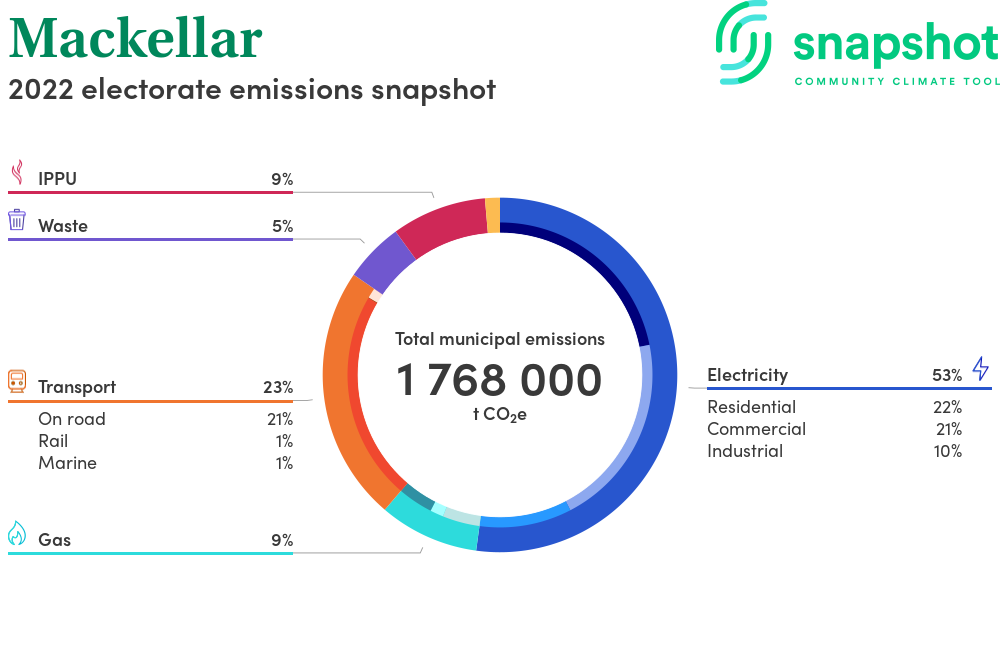 Mackellar
2022 electorate emissions snapshot

snapshot
COMMUNITY CLIMATE TOOL

IPPU 9%

Waste 5%

Transport 23%
On road 21%
Rail 1%
Marine 1%

Gas 9%

Total municipal emissions
1 768 000
t $CO_2e$

Electricity 53%
Residential 22%
Commercial 21%
Industrial 10%